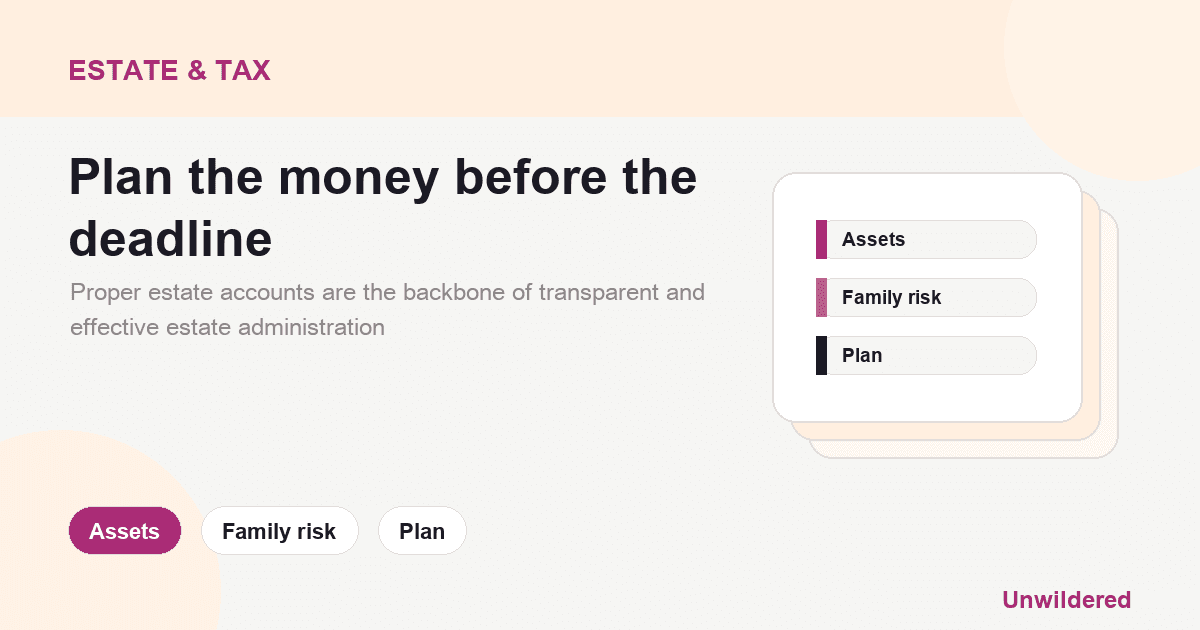 ESTATE & TAX

Plan the money before the deadline

Proper estate accounts are the backbone of transparent and effective estate administration

Assets

Family risk

Plan

Assets

Family risk

Plan

Unwildered